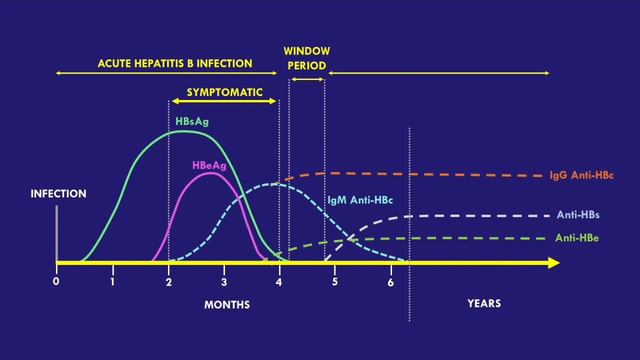 ACUTE HEPATITIS B INFECTION

WINDOW PERIOD

SYMPTOMATIC

HBsAg

HBeAg

INFECTION

IgG Anti-HBc

IgM Anti-HBc

Anti-HBs

Anti-HBe

0 1 2 3 4 5 6

MONTHS

YEARS